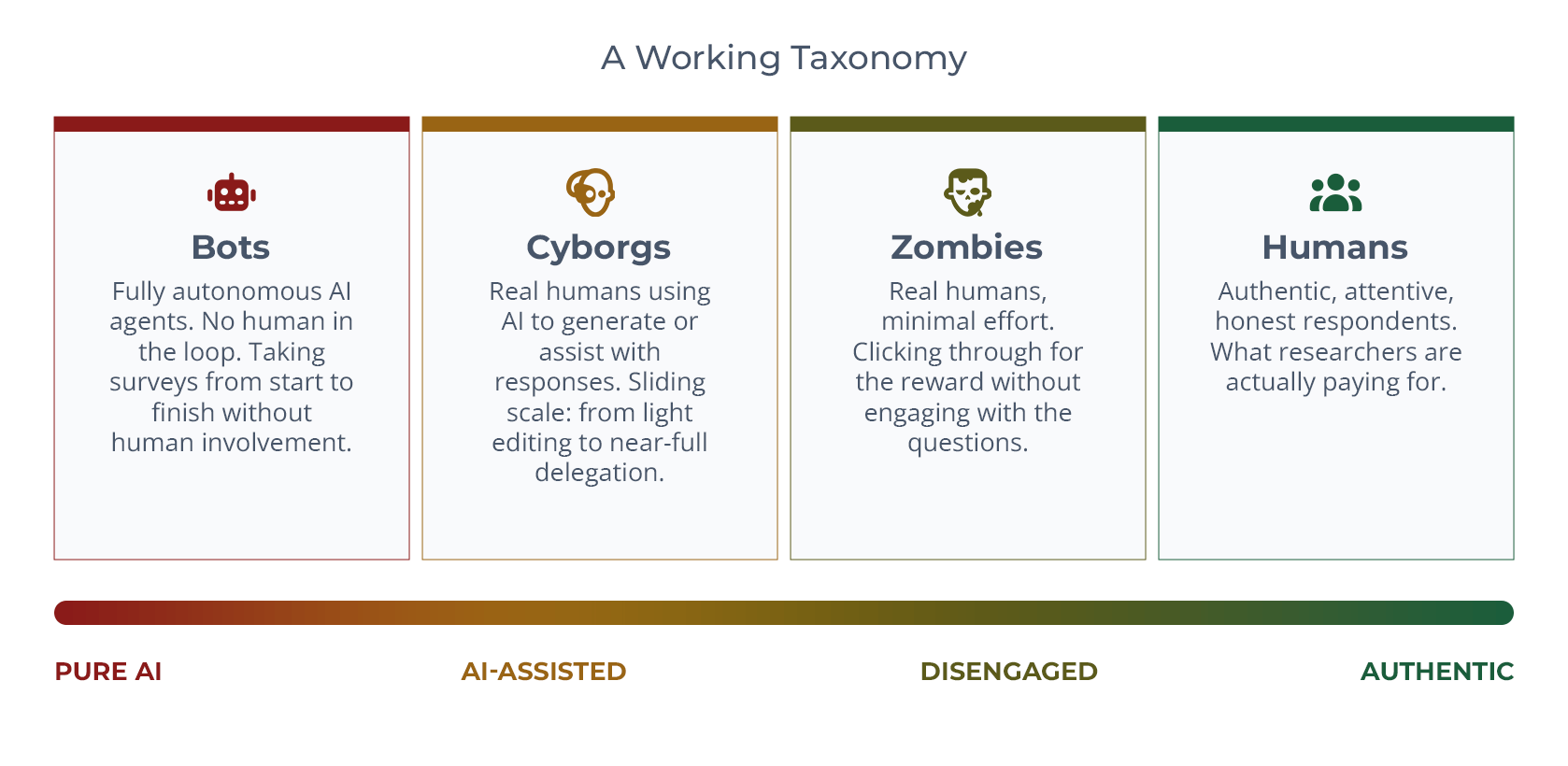 A Working Taxonomy

Bots

Fully autonomous AI agents. No human in the loop. Taking surveys from start to finish without human involvement.

Cyborgs

Real humans using AI to generate or assist with responses. Sliding scale: from light editing to near-full delegation.

Zombies

Real humans, minimal effort. Clicking through for the reward without engaging with the questions.

Humans

Authentic, attentive, honest respondents. What researchers are actually paying for.

PURE AI

AI-ASSISTED

DISENGAGED

AUTHENTIC